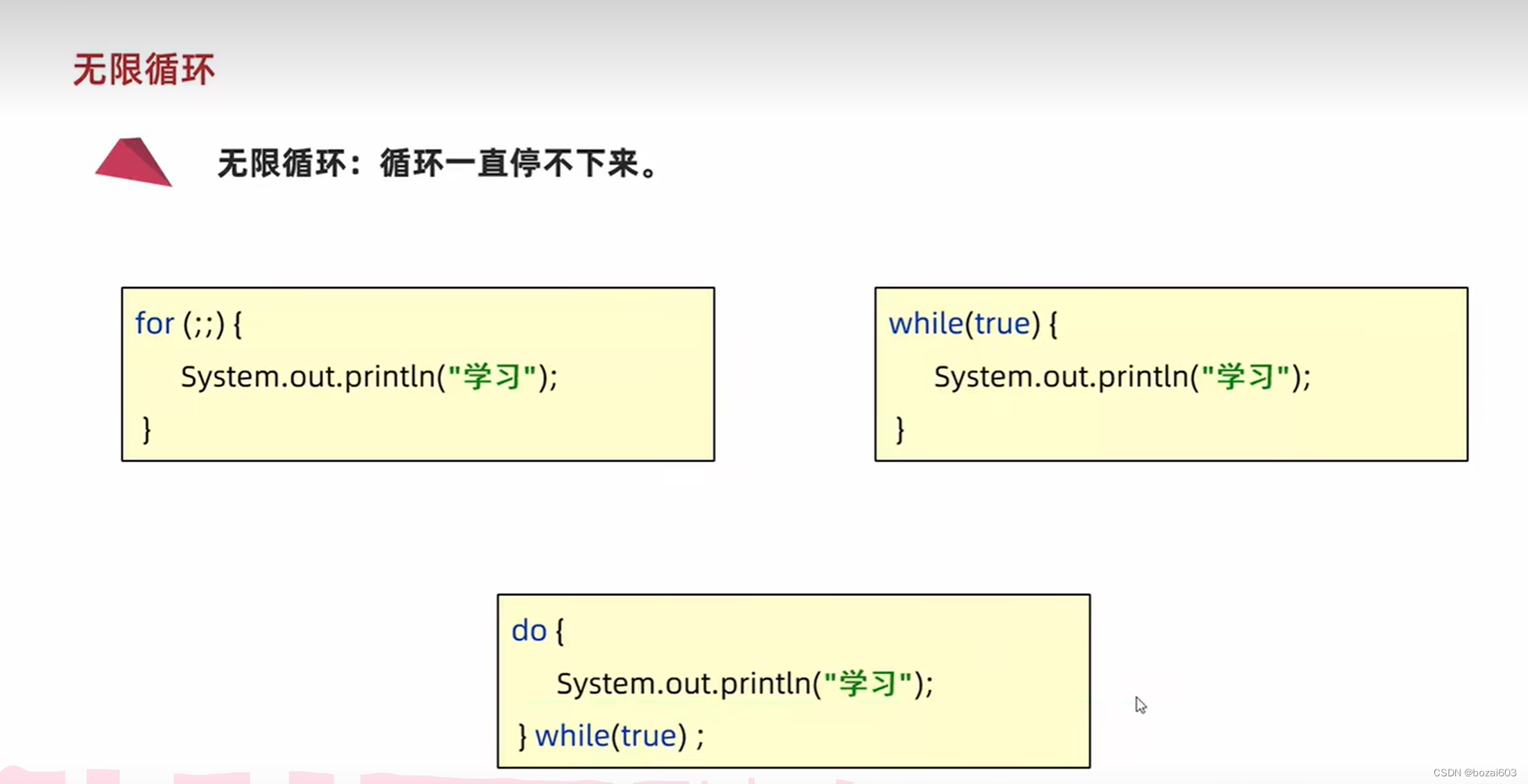 无限循环

无限循环：循环一直停不下来。

for (;;) {
System.out.println("学习");
}

while(true) {
System.out.println("学习");
}

do {
System.out.println("学习");
} while(true) ;

CSDN @bozai603